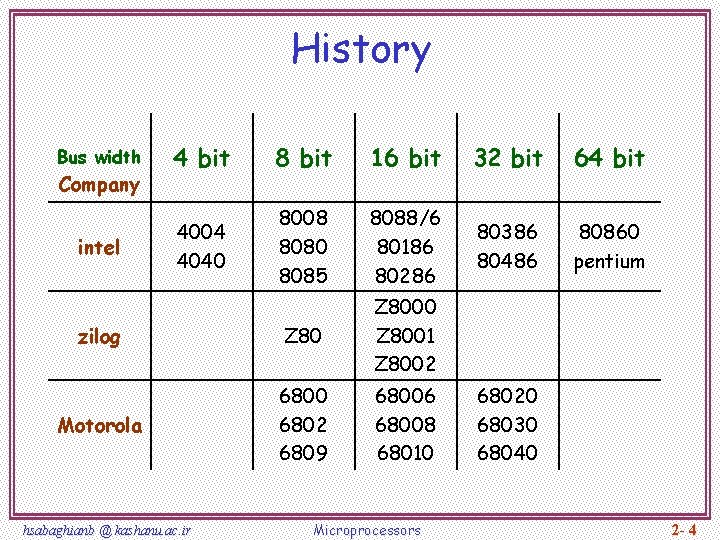 History

| Bus width Company | 4 bit | 8 bit | 16 bit | 32 bit | 64 bit |
|---|---|---|---|---|---|
| intel | 4004 4040 | 8008 8080 8085 | 8088/6 80186 80286 | 80386 80486 | 80860 pentium |
| zilog | | Z80 | Z8000 Z8001 Z8002 | | |
| Motorola | | 6800 6802 6809 | 68006 68008 68010 | 68020 68030 68040 | |

hsabaghianb @ kashanu.ac.ir

Microprocessors

2- 4